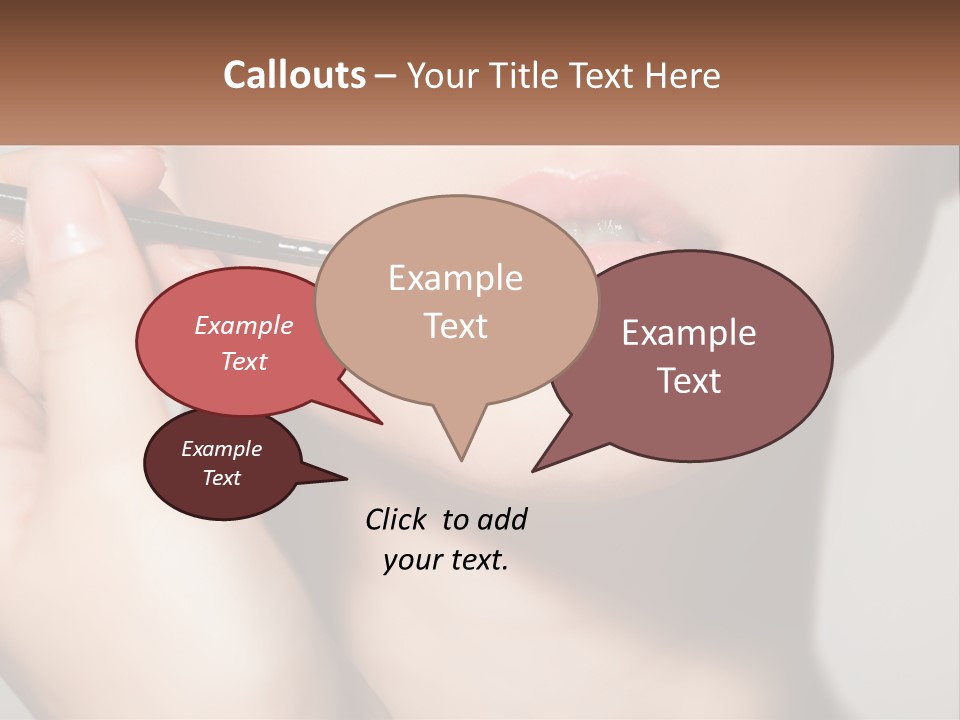 Callouts – Your Title Text Here

Example Text

Example Text

Example Text

Example Text

Click to add your text.